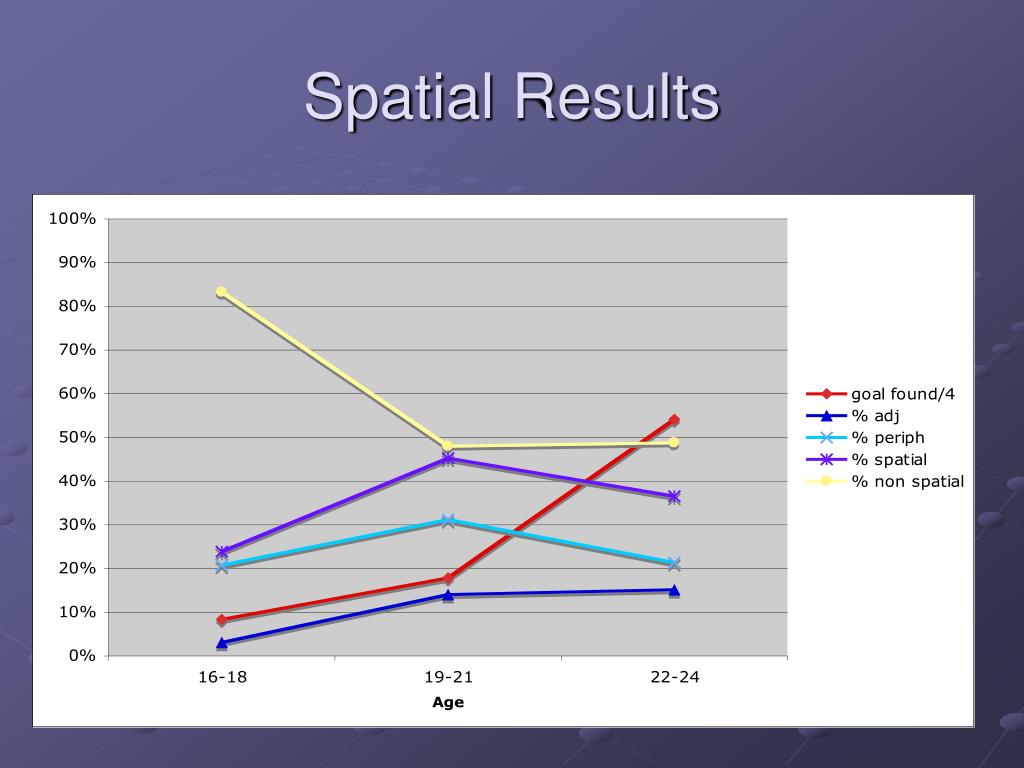 Spatial Results

100%
90%
80%
70%
60%
50%
40%
30%
20%
10%
0%

16-18
19-21
22-24
Age

goal found/4
% adj
% periph
% spatial
% non spatial